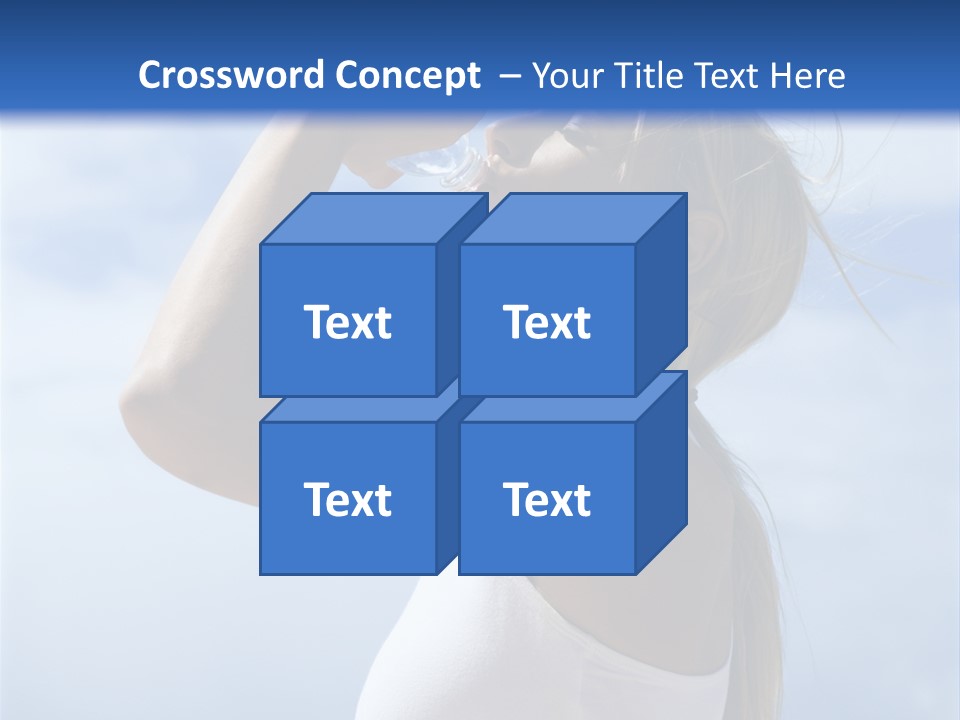 Crossword Concept – Your Title Text Here

Text

Text

Text

Text